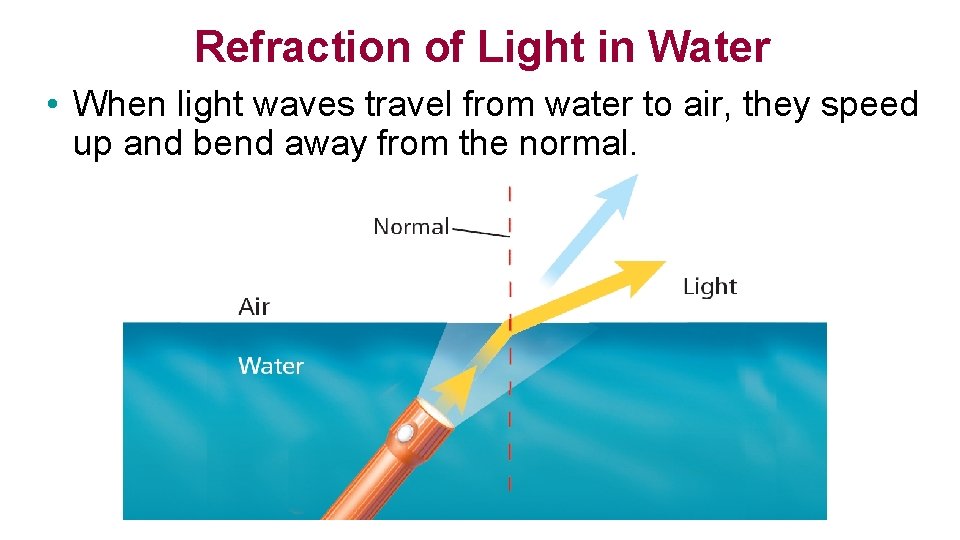 Refraction of Light in Water

• When light waves travel from water to air, they speed up and bend away from the normal.

Normal

Light

Air

Water